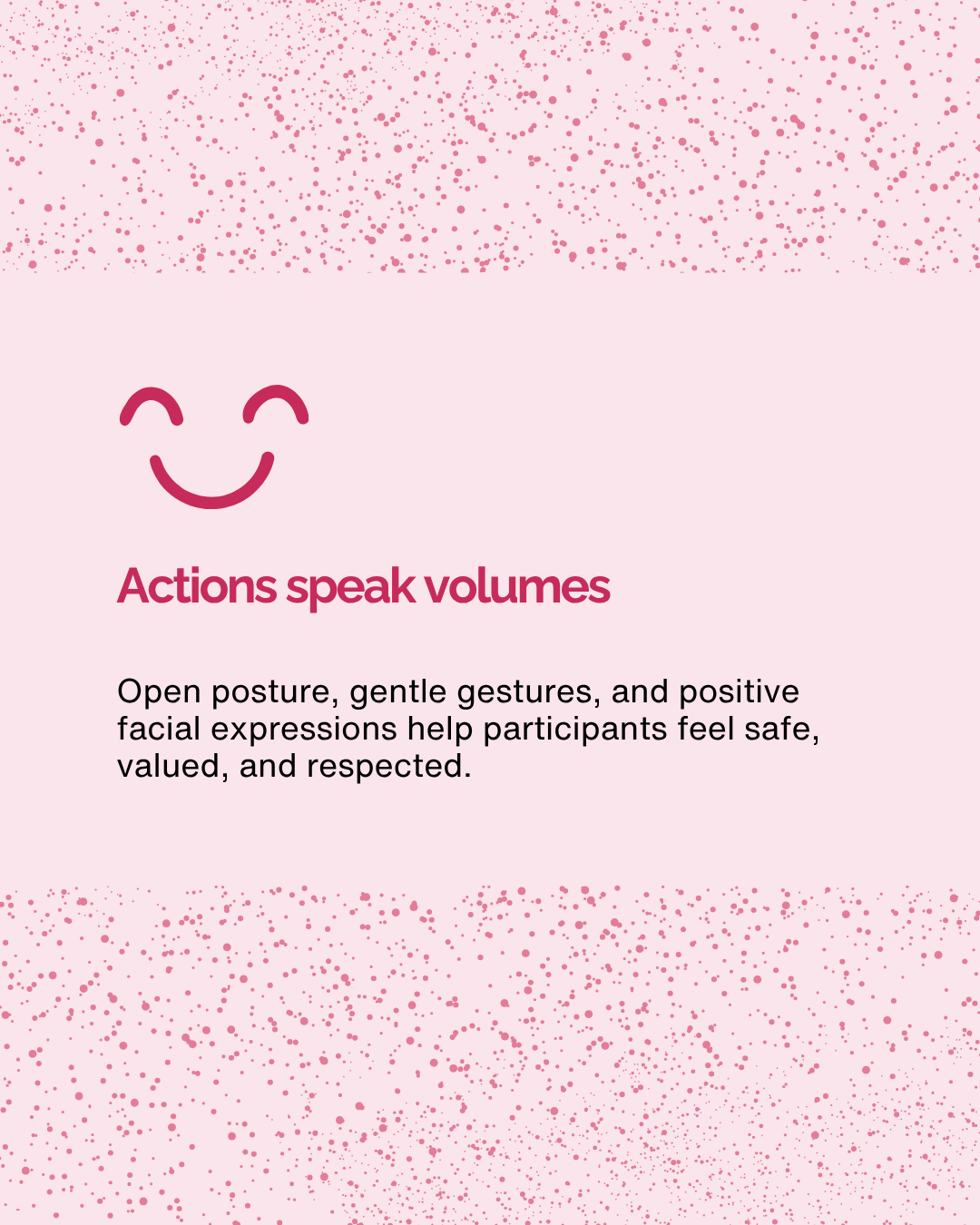 Actions speak volumes

Open posture, gentle gestures, and positive facial expressions help participants feel safe, valued, and respected.